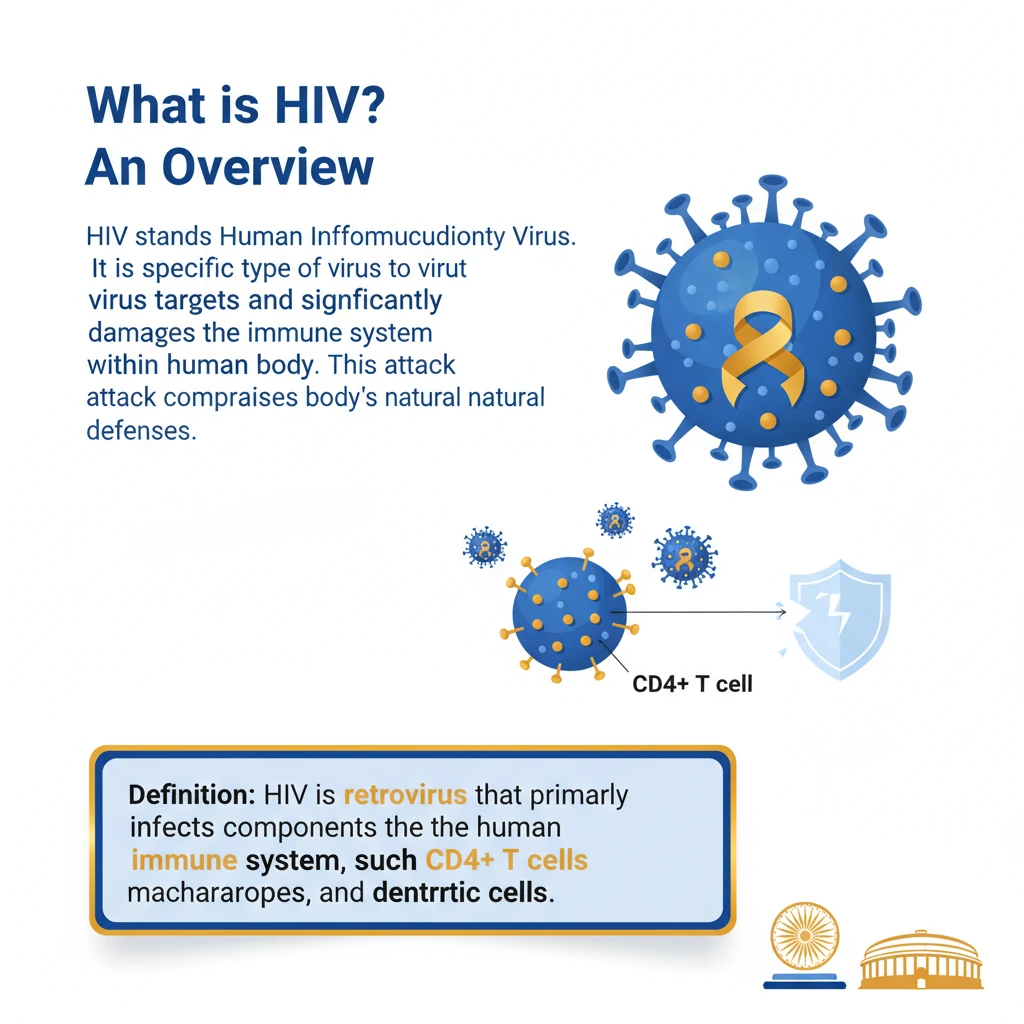 What is HIV?
An Overview

HIV stands Human Inffomucudionty Virus. It is specific type of virus to virut virus targets and signficantly damages the immune system within human body. This attack attack compraises body's natural natural defenses.

CD4+ T cell

Definition: HIV is retrovirus that primarly infects components the the human immune system, such CD4+ T cells machararopes, and dentrrtic cells.